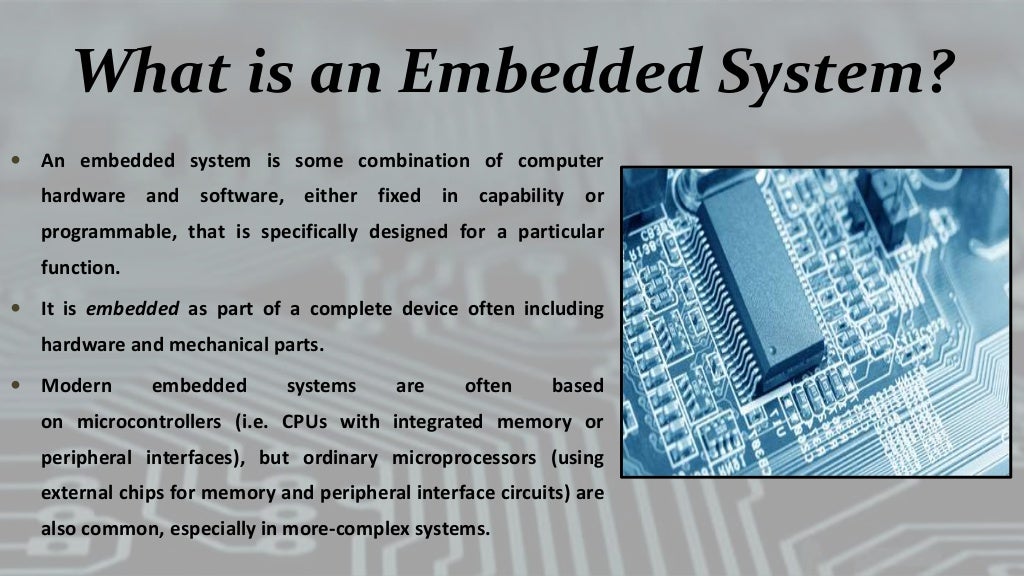 What is an Embedded System?

• An embedded system is some combination of computer hardware and software, either fixed in capability or programmable, that is specifically designed for a particular function.

• It is embedded as part of a complete device often including hardware and mechanical parts.

• Modern embedded systems are often based on microcontrollers (i.e. CPUs with integrated memory or peripheral interfaces), but ordinary microprocessors (using external chips for memory and peripheral interface circuits) are also common, especially in more-complex systems.